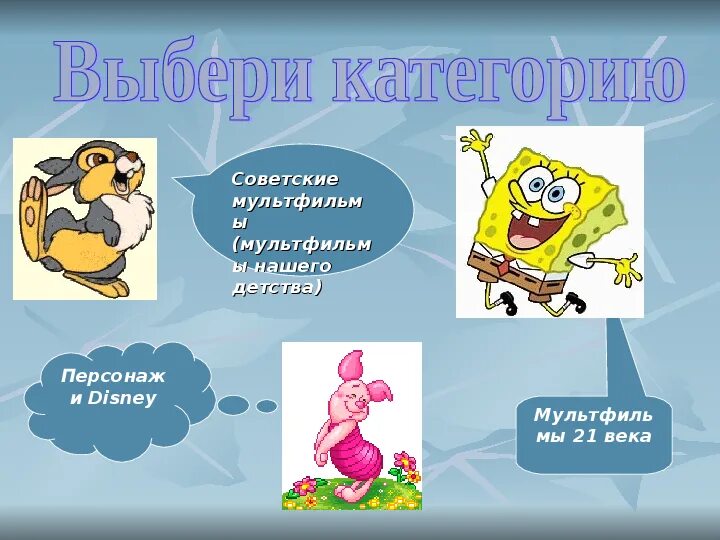 Выбери категорию

Советские мультфильмы (мультфильмы нашего детства)

Персонажи Disney

Мультфильмы 21 века